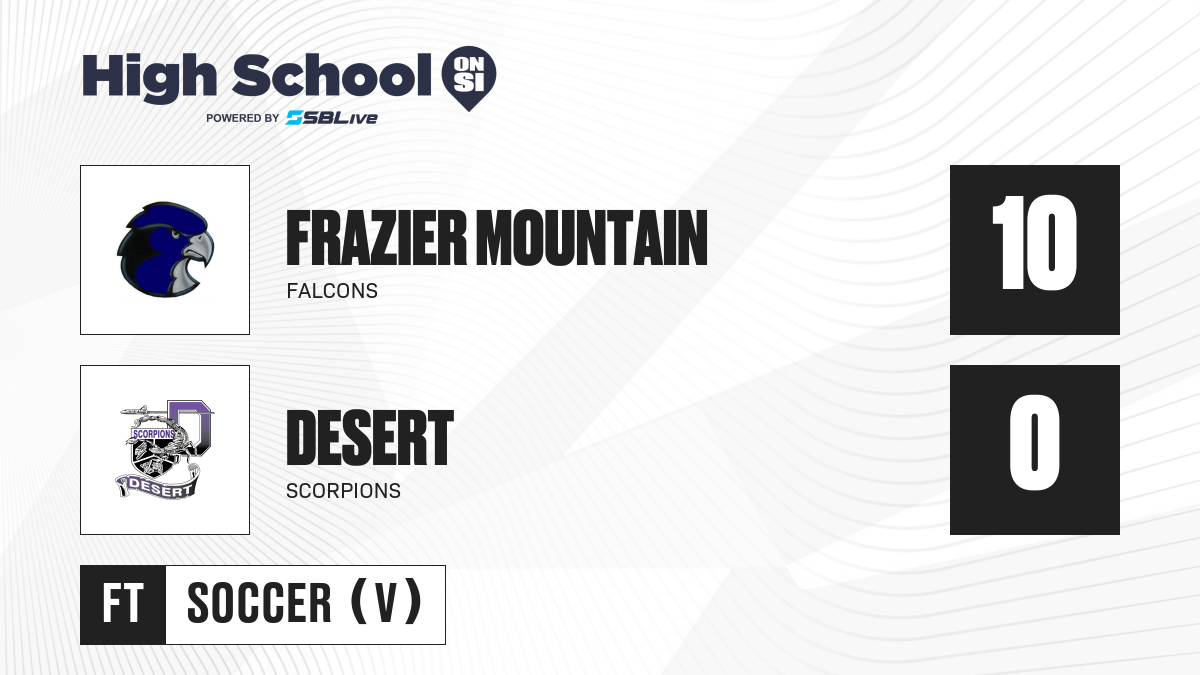 High School ON SI
POWERED BY SBLive

FRAZIER MOUNTAIN
FALCONS

10

SCORPIONS
DESERT

DESERT
SCORPIONS

0

FT SOCCER (V)